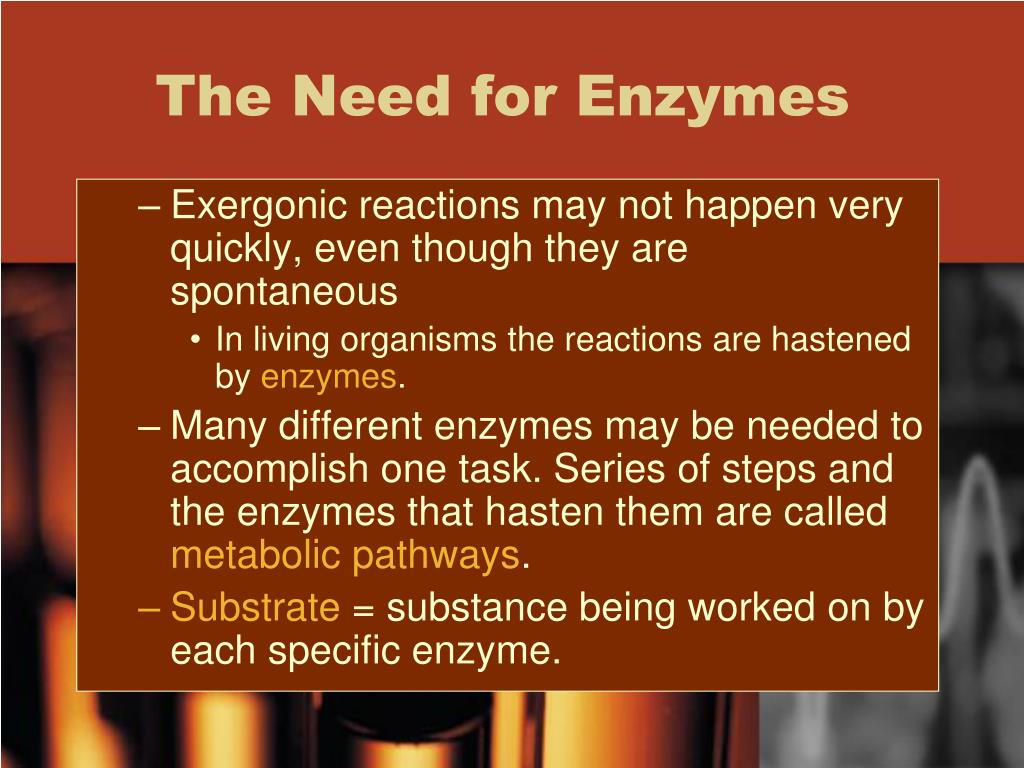 The Need for Enzymes

– Exergonic reactions may not happen very quickly, even though they are spontaneous

• In living organisms the reactions are hastened by enzymes.

– Many different enzymes may be needed to accomplish one task. Series of steps and the enzymes that hasten them are called metabolic pathways.

– Substrate = substance being worked on by each specific enzyme.